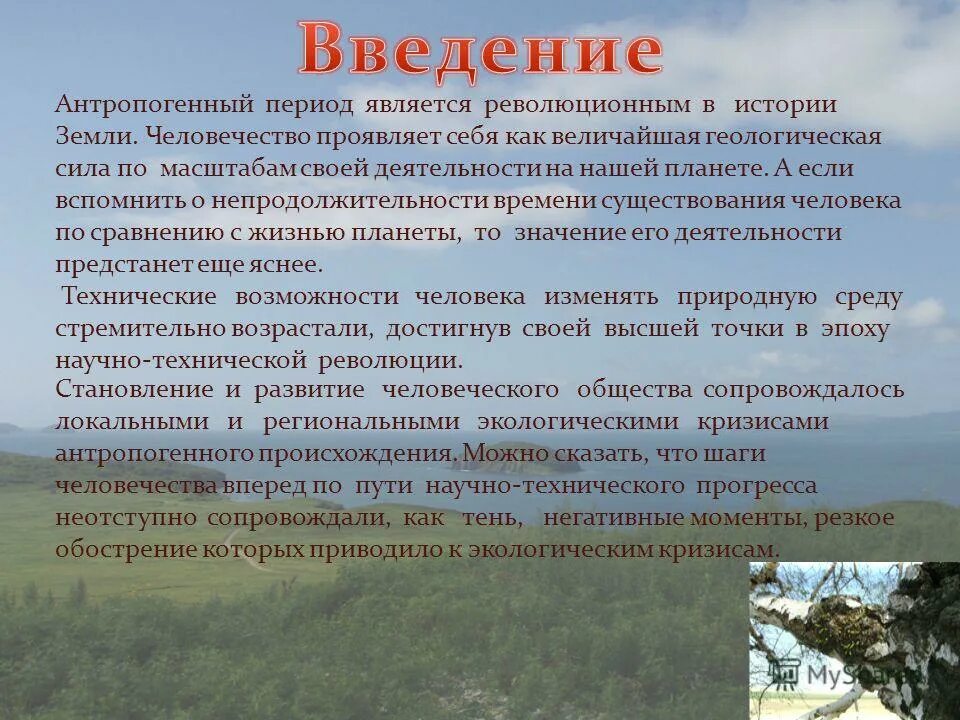 Введение

Антропогенный период является революционным в истории Земли. Человечество проявляет себя как величайшая геологическая сила по масштабам своей деятельности на нашей планете. А если вспомнить о непродолжительности времени существования человека по сравнению с жизнью планеты, то значение его деятельности предстанет еще яснее.

Технические возможности человека изменять природную среду стремительно возрастали, достигнув своей высшей точки в эпоху научно-технической революции.

Становление и развитие человеческого общества сопровождалось локальными и региональными экологическими кризисами антропогенного происхождения. Можно сказать, что шаги человечества вперед по пути научно-технического прогресса неотступно сопровождали, как тень, негативные моменты, резкое обострение которых приводило к экологическим кризисам.

MyShared